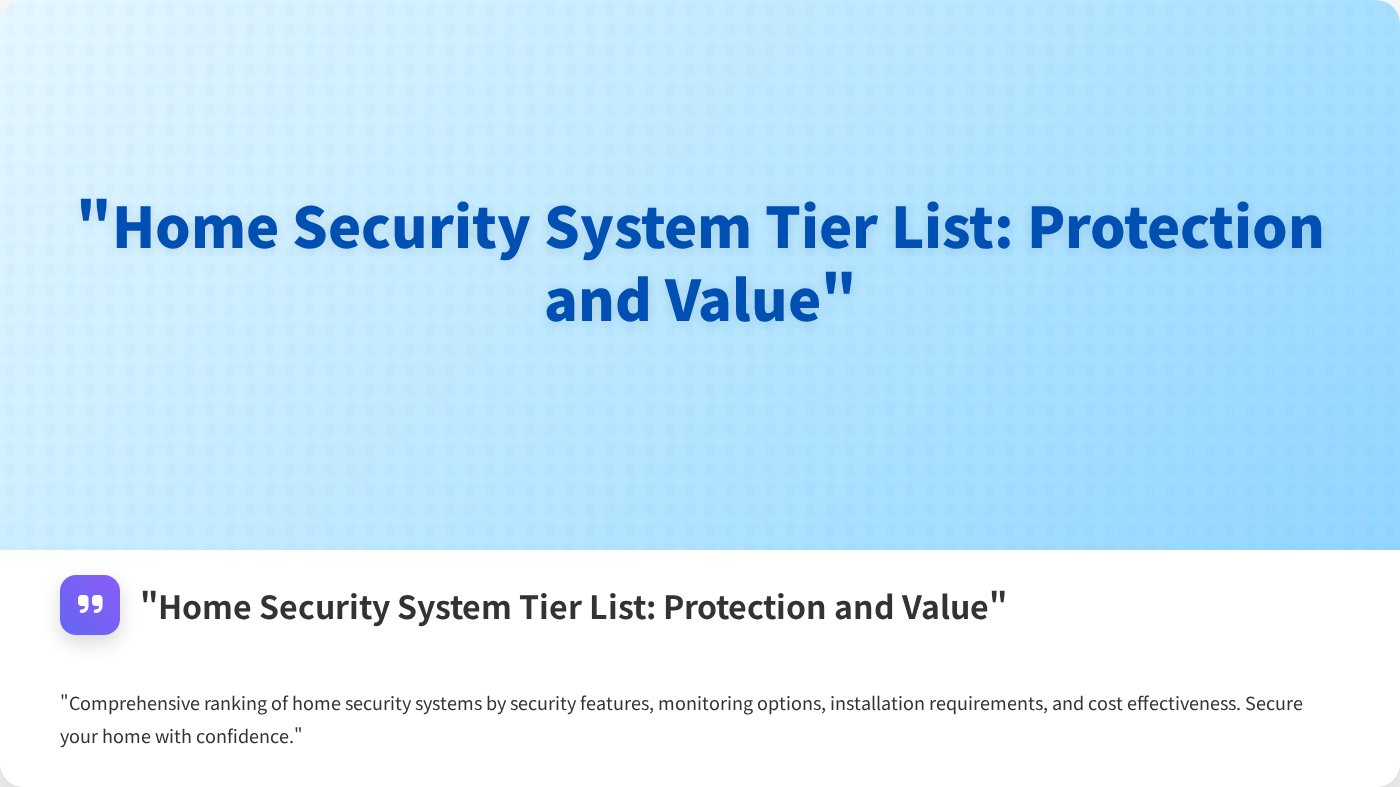 "Home Security System Tier List: Protection and Value"

"Home Security System Tier List: Protection and Value"

"Comprehensive ranking of home security systems by security features, monitoring options, installation requirements, and cost effectiveness. Secure your home with confidence."